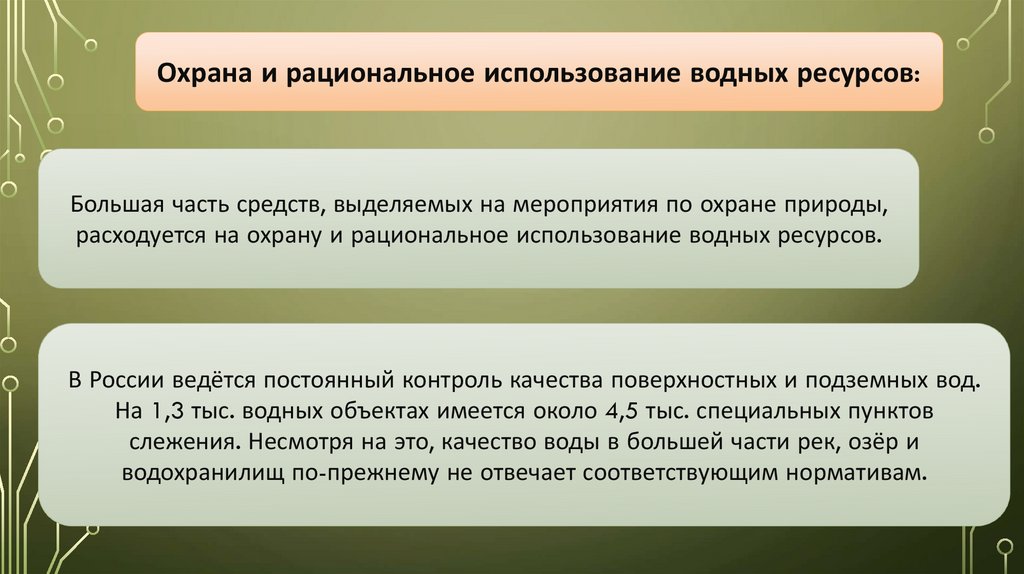 Охрана и рациональное использование водных ресурсов:

Большая часть средств, выделяемых на мероприятия по охране природы, расходуется на охрану и рациональное использование водных ресурсов.

В России ведётся постоянный контроль качества поверхностных и подземных вод. На 1,3 тыс. водных объектах имеется около 4,5 тыс. специальных пунктов слежения. Несмотря на это, качество воды в большей части рек, озёр и водохранилищ по-прежнему не отвечает соответствующим нормативам.